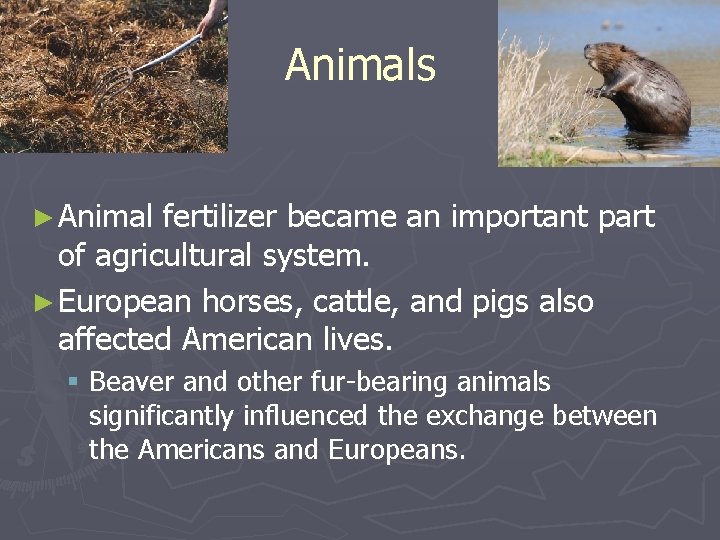 Animals

► Animal fertilizer became an important part of agricultural system.

► European horses, cattle, and pigs also affected American lives.

▪ Beaver and other fur-bearing animals significantly influenced the exchange between the Americans and Europeans.